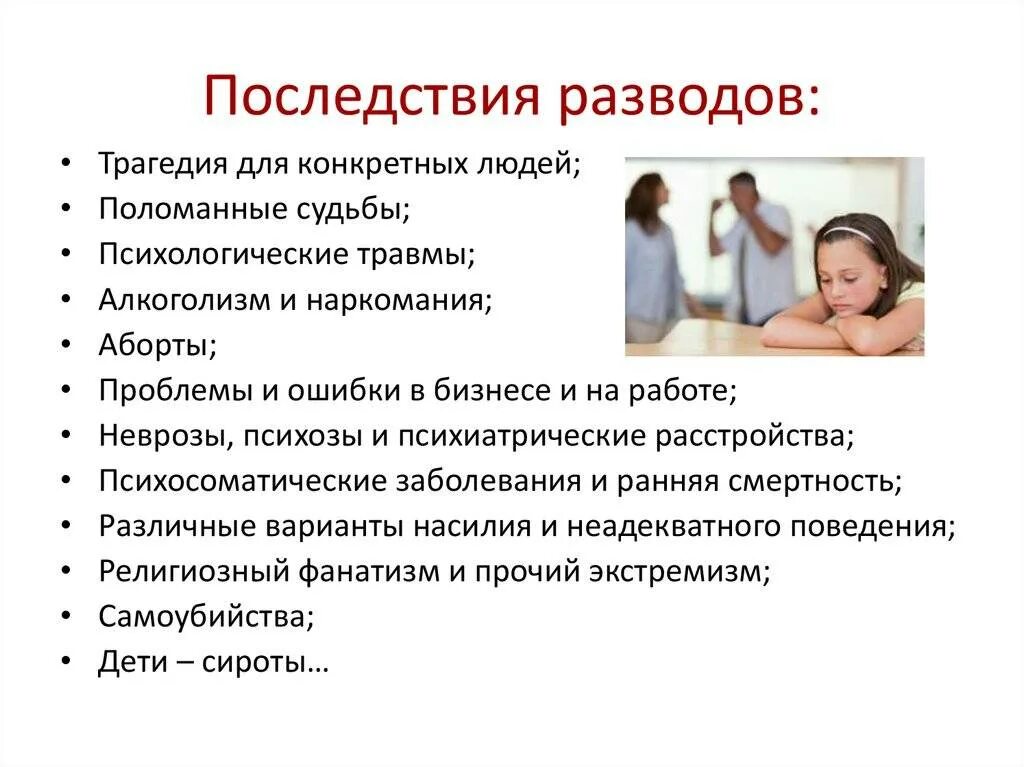 Последствия разводов:

• Трагедия для конкретных людей;
• Поломанные судьбы;
• Психологические травмы;
• Алкоголизм и наркомания;
• Аборты;
• Проблемы и ошибки в бизнесе и на работе;
• Неврозы, психозы и психиатрические расстройства;
• Психосоматические заболевания и ранняя смертность;
• Различные варианты насилия и неадекватного поведения;
• Религиозный фанатизм и прочий экстремизм;
• Самоубийства;
• Дети – сироты…